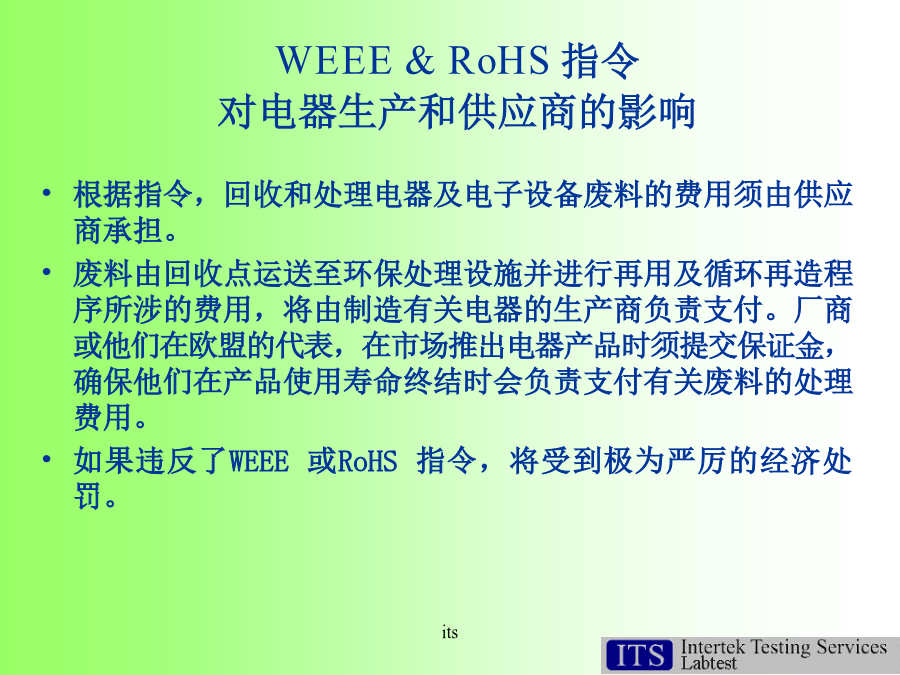 WEEE & RoHS 指令
对电器生产和供应商的影响

• 根据指令，回收和处理电器及电子设备废料的费用须由供应商承担。

• 废料由回收点运送至环保处理设施并进行再用及循环再造程序所涉的费用，将由制造有关电器的生产商负责支付。厂商或他们在欧盟的代表，在市场推出电器产品时须提交保证金，确保他们在产品使用寿命终结时会负责支付有关废料的处理费用。

• 如果违反了WEEE 或RoHS 指令，将受到极为严厉的经济处罚。

its

ITS Intertek Testing Services Labtest